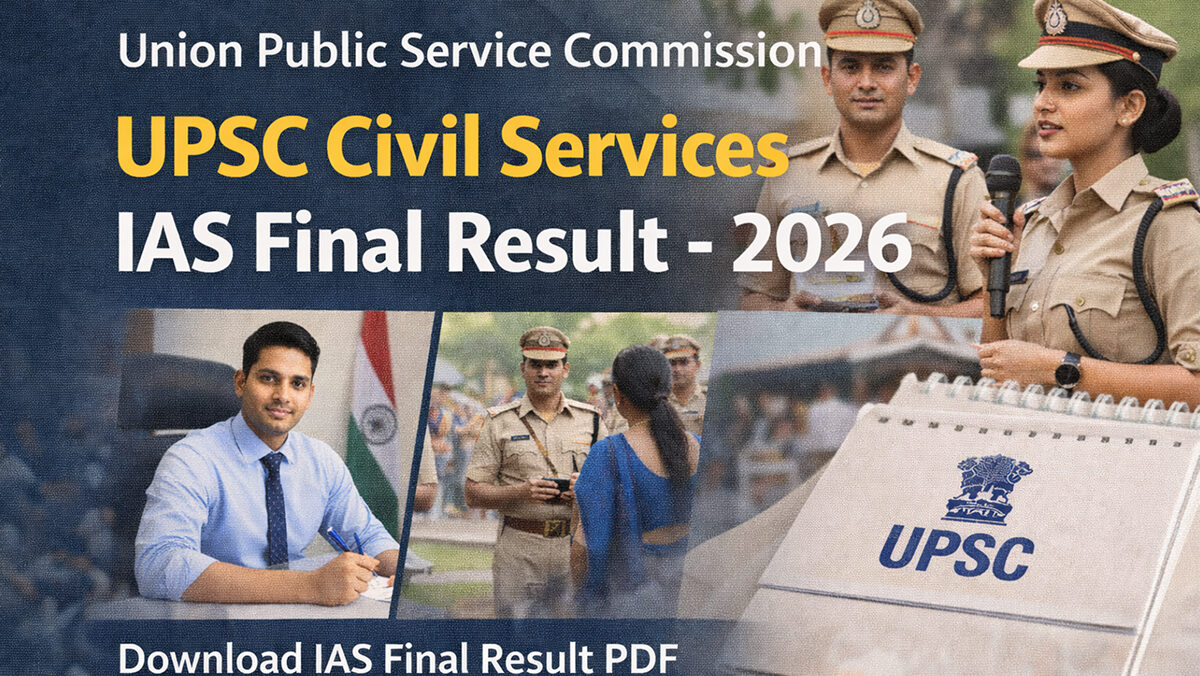 Union Public Service Commission

UPSC Civil Services

IAS Final Result - 2026

UPSC

Download IAS Final Result PDF